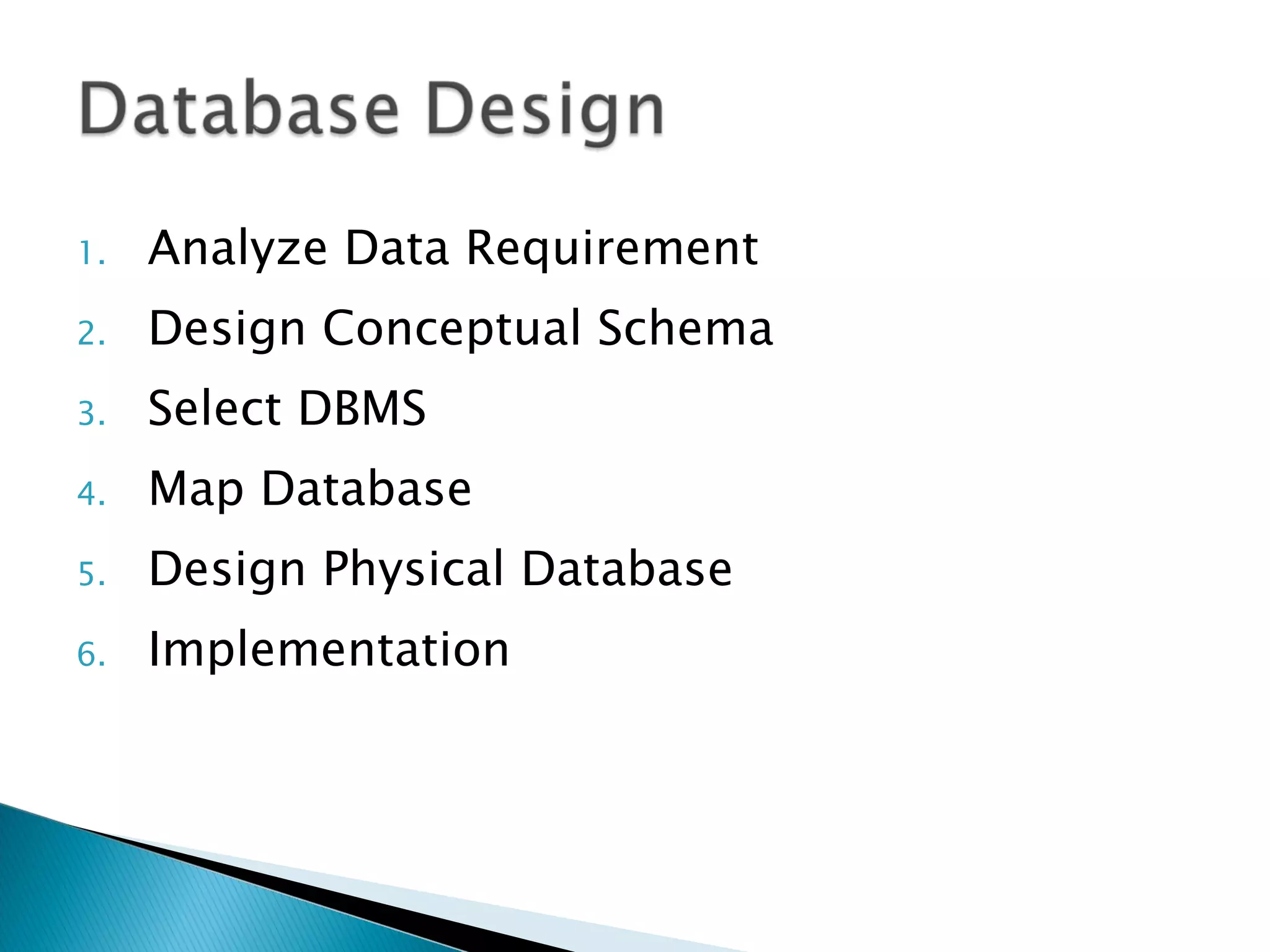 Database Design

1. Analyze Data Requirement
2. Design Conceptual Schema
3. Select DBMS
4. Map Database
5. Design Physical Database
6. Implementation